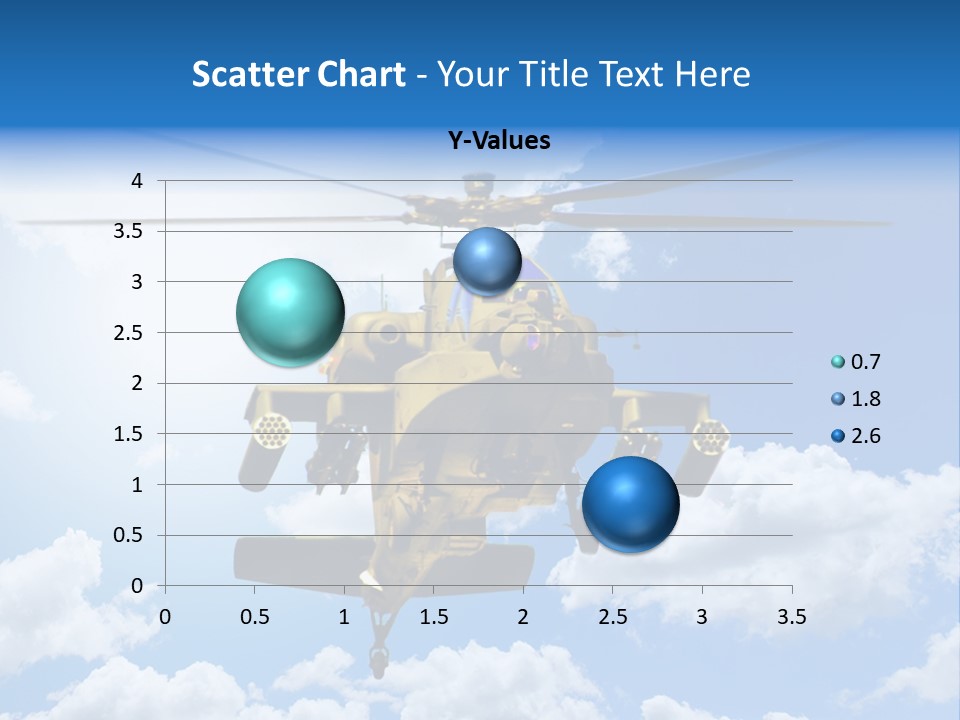 Scatter Chart - Your Title Text Here

Y-Values

4
3.5
3
2.5
2
1.5
1
0.5
0

0 0.5 1 1.5 2 2.5 3 3.5

0.7
1.8
2.6